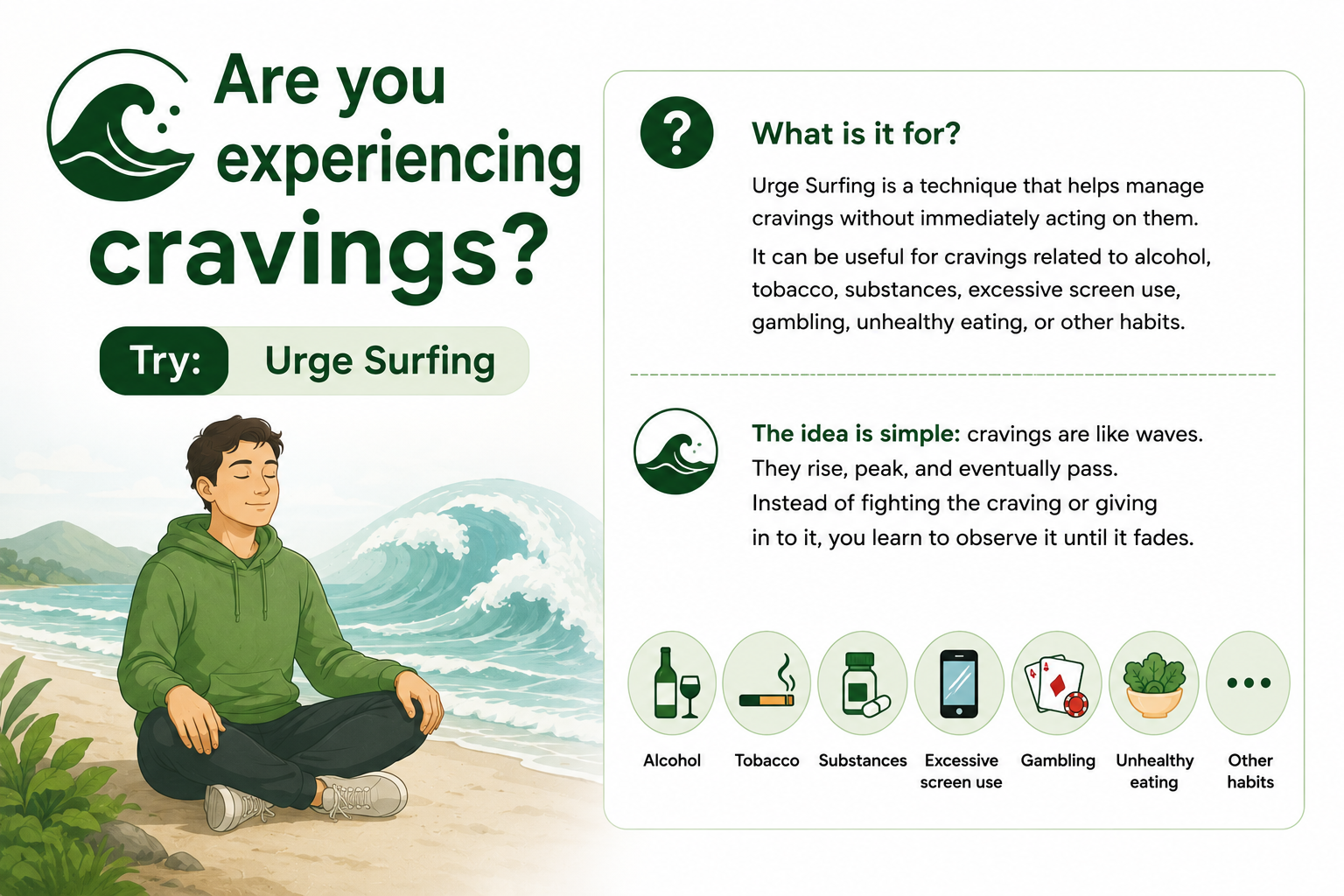 Are you experiencing cravings?

Try: Urge Surfing

?

What is it for?

Urge Surfing is a technique that helps manage cravings without immediately acting on them.

It can be useful for cravings related to alcohol, tobacco, substances, excessive screen use, gambling, unhealthy eating, or other habits.

The idea is simple: cravings are like waves. They rise, peak, and eventually pass. Instead of fighting the craving or giving in to it, you learn to observe it until it fades.

Alcohol

Tobacco

Substances

Excessive screen use

Gambling

Unhealthy eating

Other habits